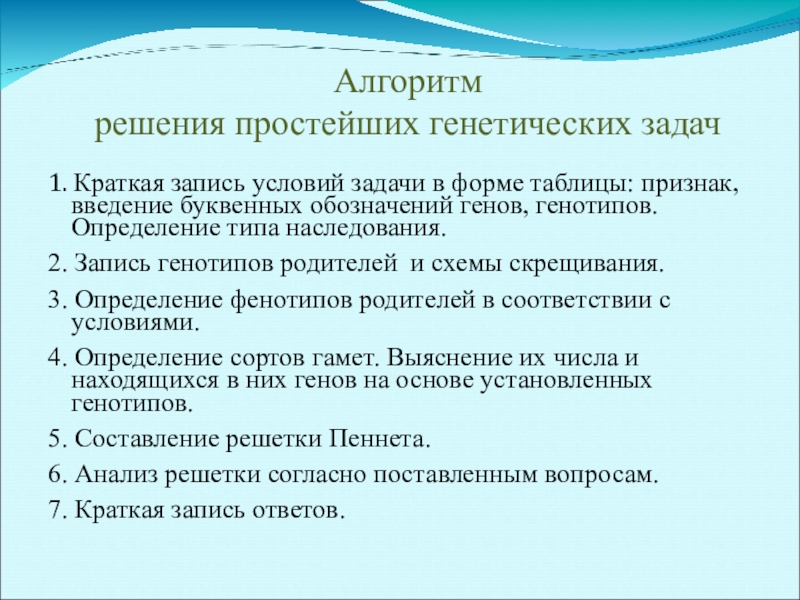 Алгоритм
решения простейших генетических задач

1. Краткая запись условий задачи в форме таблицы: признак, введение буквенных обозначений генов, генотипов. Определение типа наследования.

2. Запись генотипов родителей и схемы скрещивания.

3. Определение фенотипов родителей в соответствии с условиями.

4. Определение сортов гамет. Выяснение их числа и находящихся в них генов на основе установленных генотипов.

5. Составление решетки Пеннета.

6. Анализ решетки согласно поставленным вопросам.

7. Краткая запись ответов.